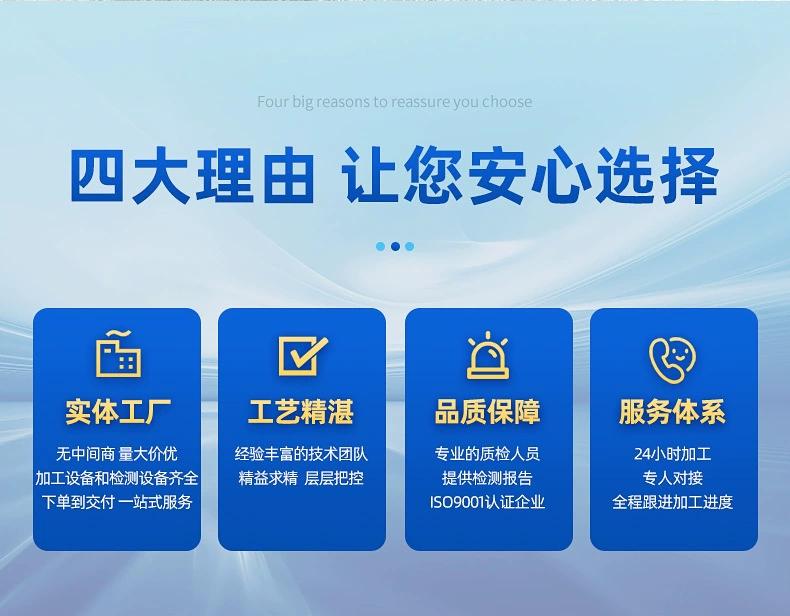 Four big reasons to reassure you choose

四大理由 让您安心选择

实体工厂

无中间商 量大价优
加工设备和检测设备齐全
下单到交付 一站式服务

工艺精湛

经验丰富的技术团队
精益求精 层层把控

品质保障

专业的质检人员
提供检测报告
ISO9001认证企业

服务体系

24小时加工
专人对接
全程跟进加工进度